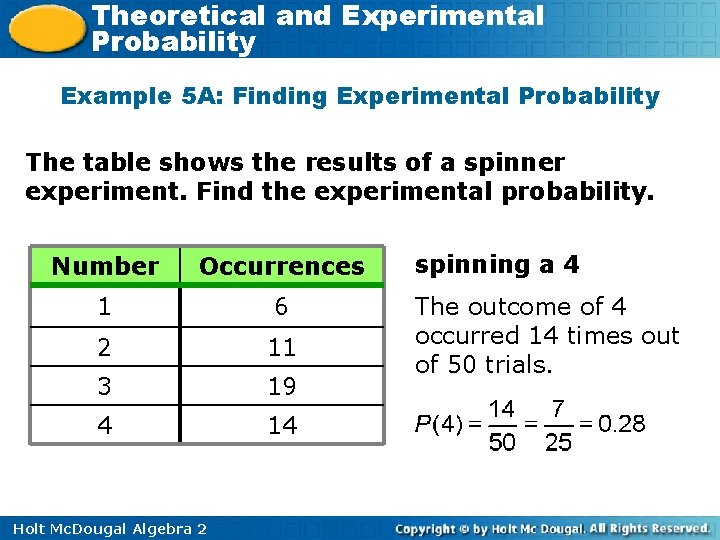 Theoretical and Experimental Probability

Example 5A: Finding Experimental Probability

The table shows the results of a spinner experiment. Find the experimental probability.

| Number | Occurrences |
|---|---|
| 1 | 6 |
| 2 | 11 |
| 3 | 19 |
| 4 | 14 |

spinning a 4

The outcome of 4 occurred 14 times out of 50 trials.

$P(4) = \frac{14}{50} = \frac{7}{25} = 0.28$

Holt McDougal Algebra 2

Copyright © by Holt Mc Dougal. All Rights Reserved.